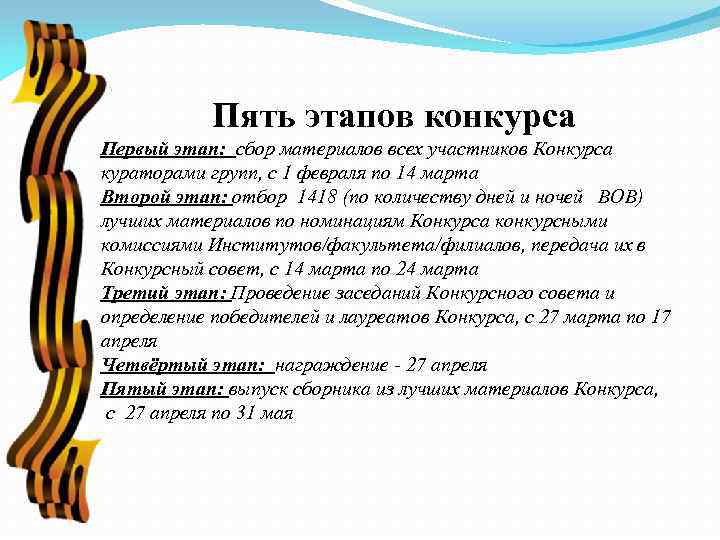 Пять этапов конкурса

Первый этап: сбор материалов всех участников Конкурса кураторами групп, с 1 февраля по 14 марта
Второй этап: отбор 1418 (по количеству дней и ночей ВОВ) лучших материалов по номинациям Конкурса конкурсными комиссиями Институтов/факультета/филиалов, передача их в Конкурсный совет, с 14 марта по 24 марта
Третий этап: Проведение заседаний Конкурсного совета и определение победителей и лауреатов Конкурса, с 27 марта по 17 апреля
Четвёртый этап: награждение - 27 апреля
Пятый этап: выпуск сборника из лучших материалов Конкурса, с 27 апреля по 31 мая